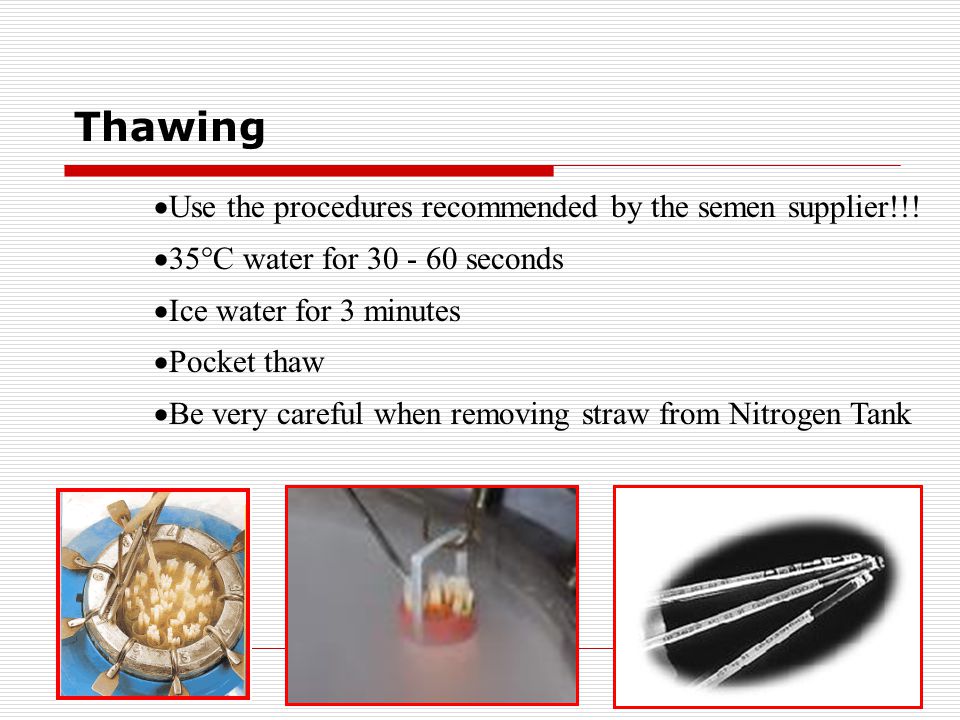 Thawing

•Use the procedures recommended by the semen supplier!!!

•35°C water for 30 - 60 seconds

•Ice water for 3 minutes

•Pocket thaw

•Be very careful when removing straw from Nitrogen Tank